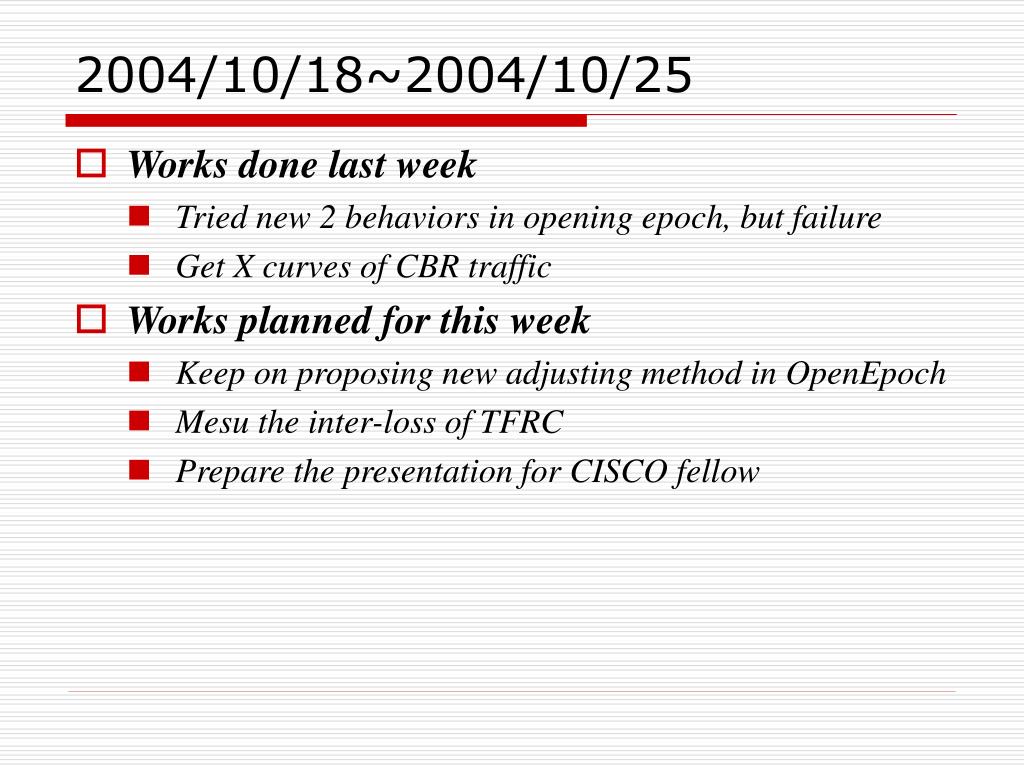 2004/10/18~2004/10/25

Works done last week

Tried new 2 behaviors in opening epoch, but failure

Get X curves of CBR traffic

Works planned for this week

Keep on proposing new adjusting method in OpenEpoch

Mesu the inter-loss of TFRC

Prepare the presentation for CISCO fellow